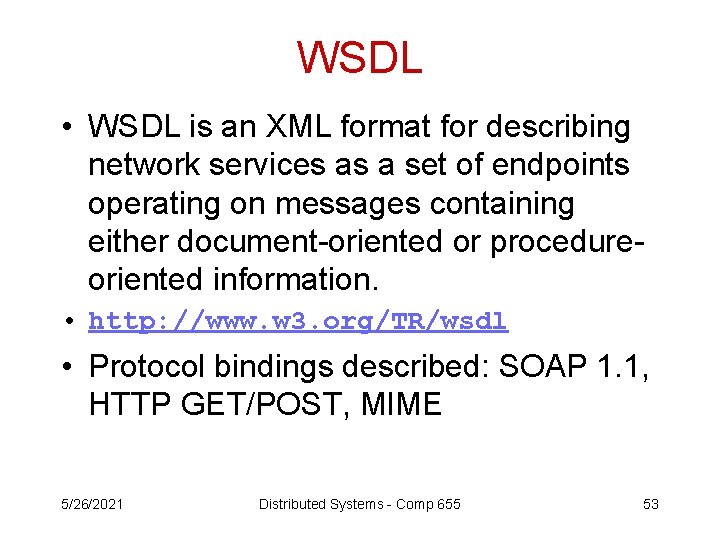 WSDL

• WSDL is an XML format for describing network services as a set of endpoints operating on messages containing either document-oriented or procedure-oriented information.

• http://www.w3.org/TR/wsdl

• Protocol bindings described: SOAP 1.1, HTTP GET/POST, MIME

5/26/2021 Distributed Systems - Comp 655 53